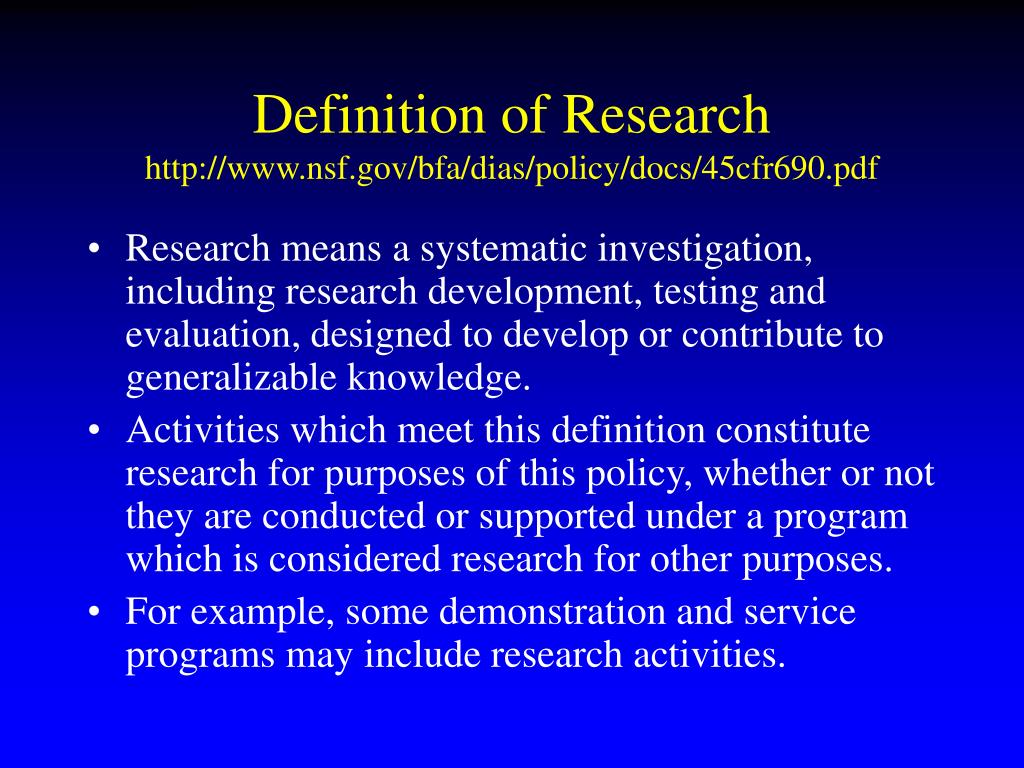 Definition of Research
http://www.nsf.gov/bfa/dias/policy/docs/45cfr690.pdf

• Research means a systematic investigation, including research development, testing and evaluation, designed to develop or contribute to generalizable knowledge.
• Activities which meet this definition constitute research for purposes of this policy, whether or not they are conducted or supported under a program which is considered research for other purposes.
• For example, some demonstration and service programs may include research activities.